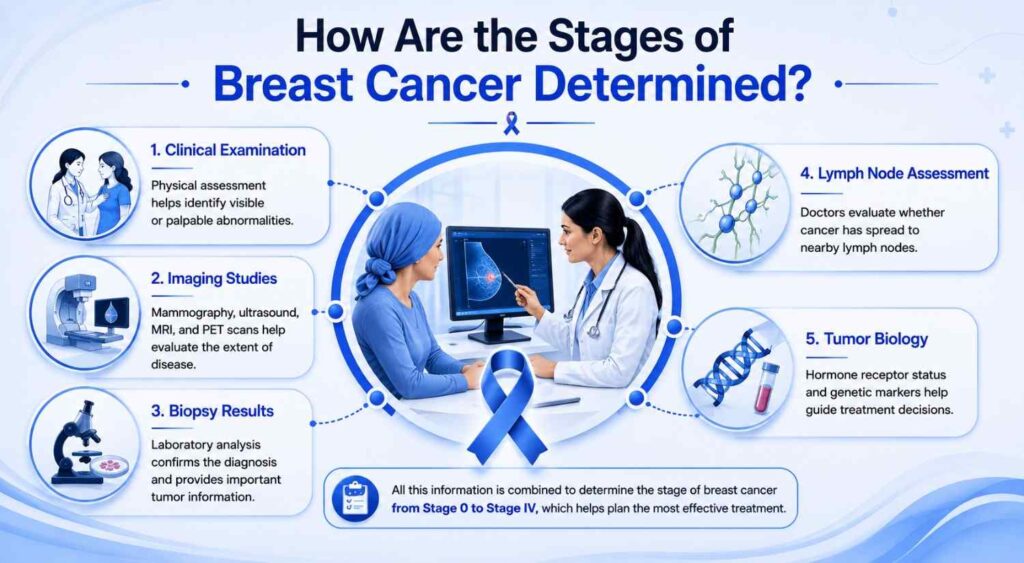 How Are the Stages of
Breast Cancer Determined?

1. Clinical Examination
Physical assessment helps identify visible or palpable abnormalities.

2. Imaging Studies
Mammography, ultrasound, MRI, and PET scans help evaluate the extent of disease.

3. Biopsy Results
Laboratory analysis confirms the diagnosis and provides important tumor information.

4. Lymph Node Assessment
Doctors evaluate whether cancer has spread to nearby lymph nodes.

5. Tumor Biology
Hormone receptor status and genetic markers help guide treatment decisions.

All this information is combined to determine the stage of breast cancer from Stage 0 to Stage IV, which helps plan the most effective treatment.